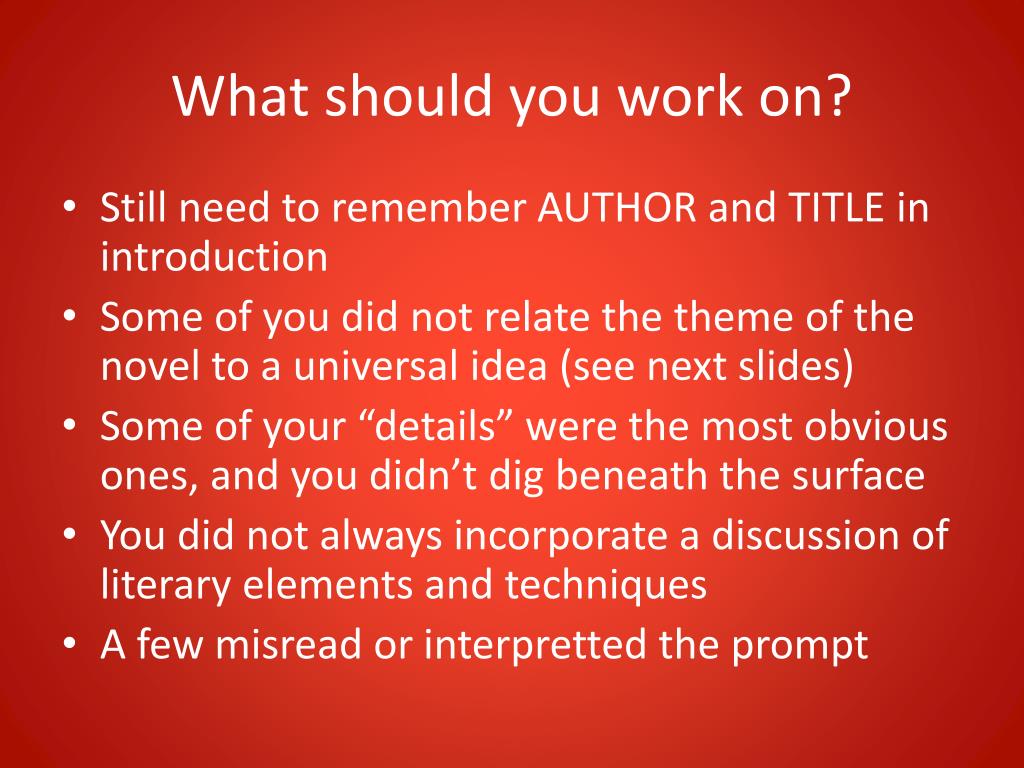 What should you work on?

• Still need to remember AUTHOR and TITLE in introduction
• Some of you did not relate the theme of the novel to a universal idea (see next slides)
• Some of your “details” were the most obvious ones, and you didn’t dig beneath the surface
• You did not always incorporate a discussion of literary elements and techniques
• A few misread or interpretted the prompt